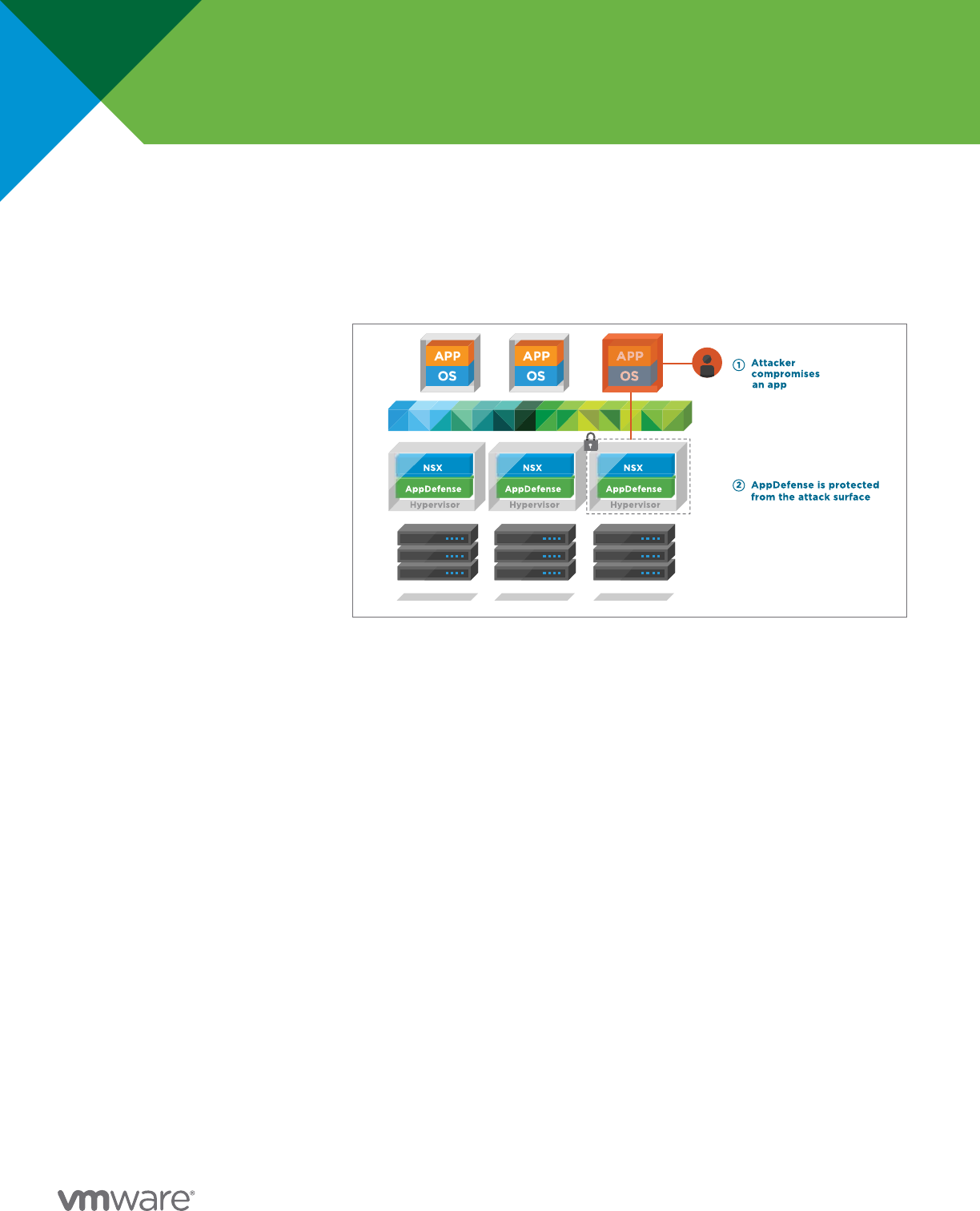 APP
OS
APP
OS
APP
OS

① Attacker compromises an app

NSX
AppDefense
Hypervisor
NSX
AppDefense
Hypervisor
NSX
AppDefense
Hypervisor

② AppDefense is protected from the attack surface

vmware®